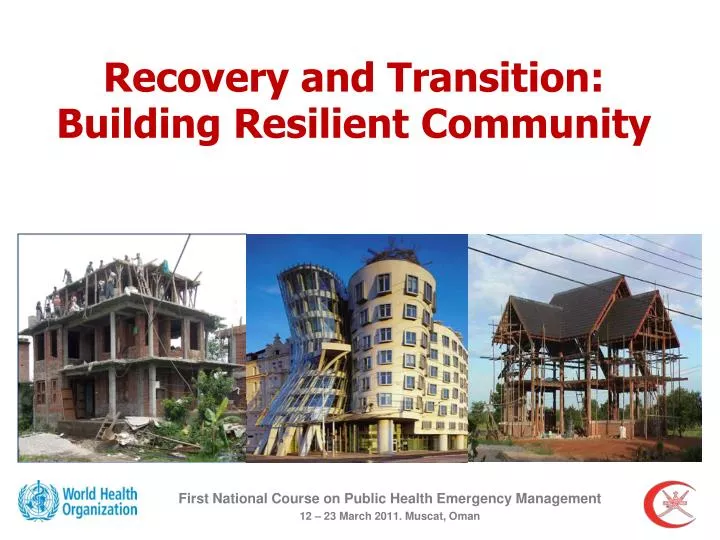 Recovery and Transition:
Building Resilient Community

World Health Organization

First National Course on Public Health Emergency Management
12 – 23 March 2011. Muscat, Oman